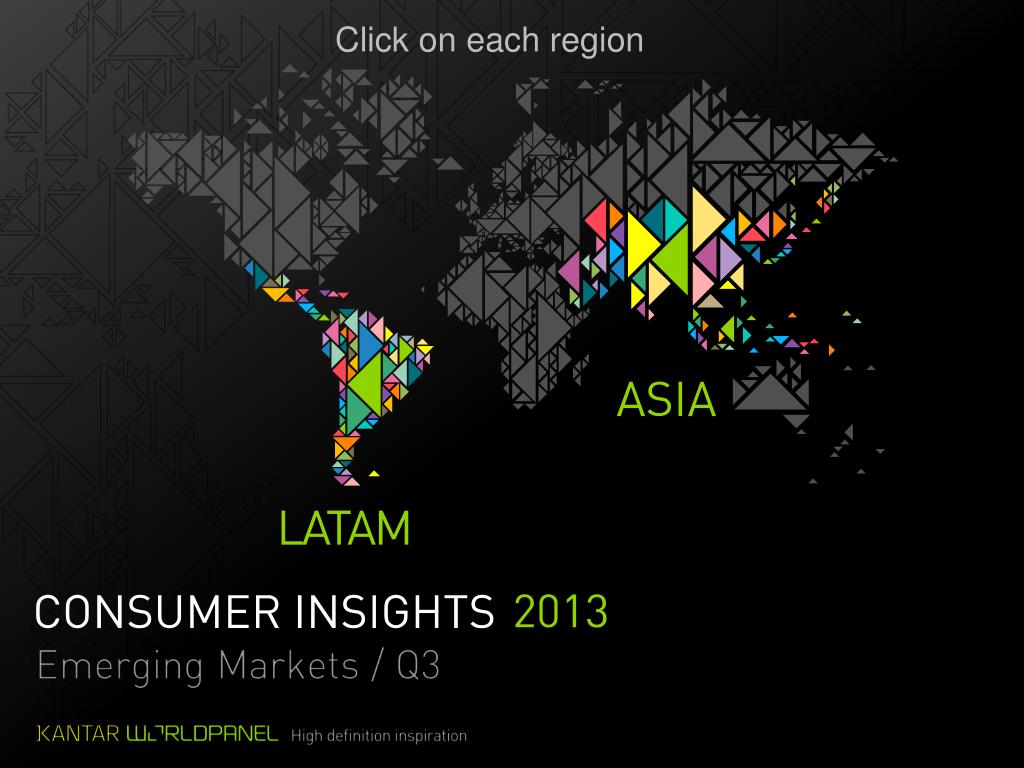 Click on each region

ASIA

LATAM

CONSUMER INSIGHTS 2013

Emerging Markets / Q3

KANTAR WORLDPANEL High definition inspiration